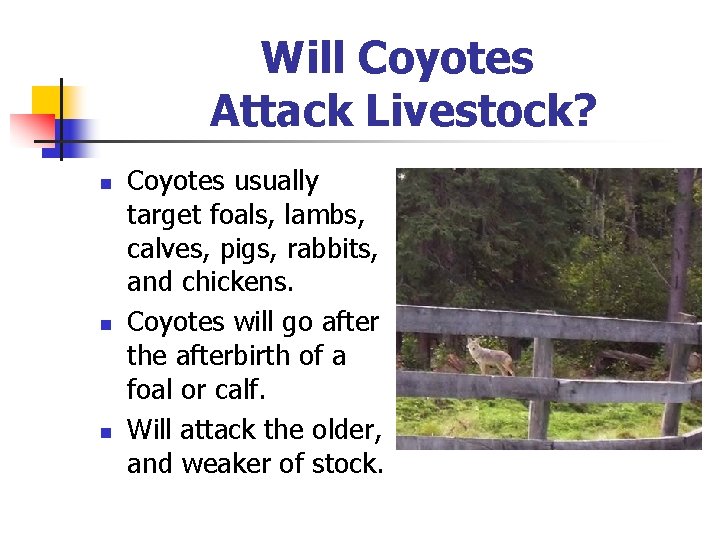 Will Coyotes Attack Livestock?

- Coyotes usually target foals, lambs, calves, pigs, rabbits, and chickens.
- Coyotes will go after the afterbirth of a foal or calf.
- Will attack the older, and weaker of stock.